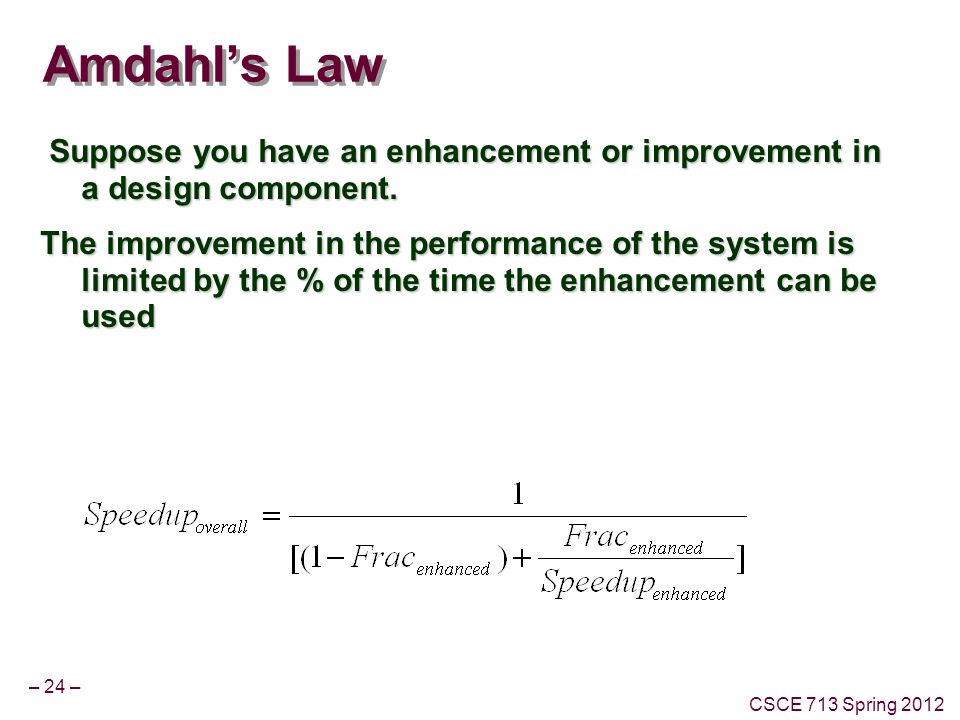 Amdahl's Law

Suppose you have an enhancement or improvement in a design component.

The improvement in the performance of the system is limited by the % of the time the enhancement can be used

$Speedup_{overall} = \frac{1}{[(1 - Frac_{enhanced}) + \frac{Frac_{enhanced}}{Speedup_{enhanced}}]}$

– 24 –

CSCE 713 Spring 2012